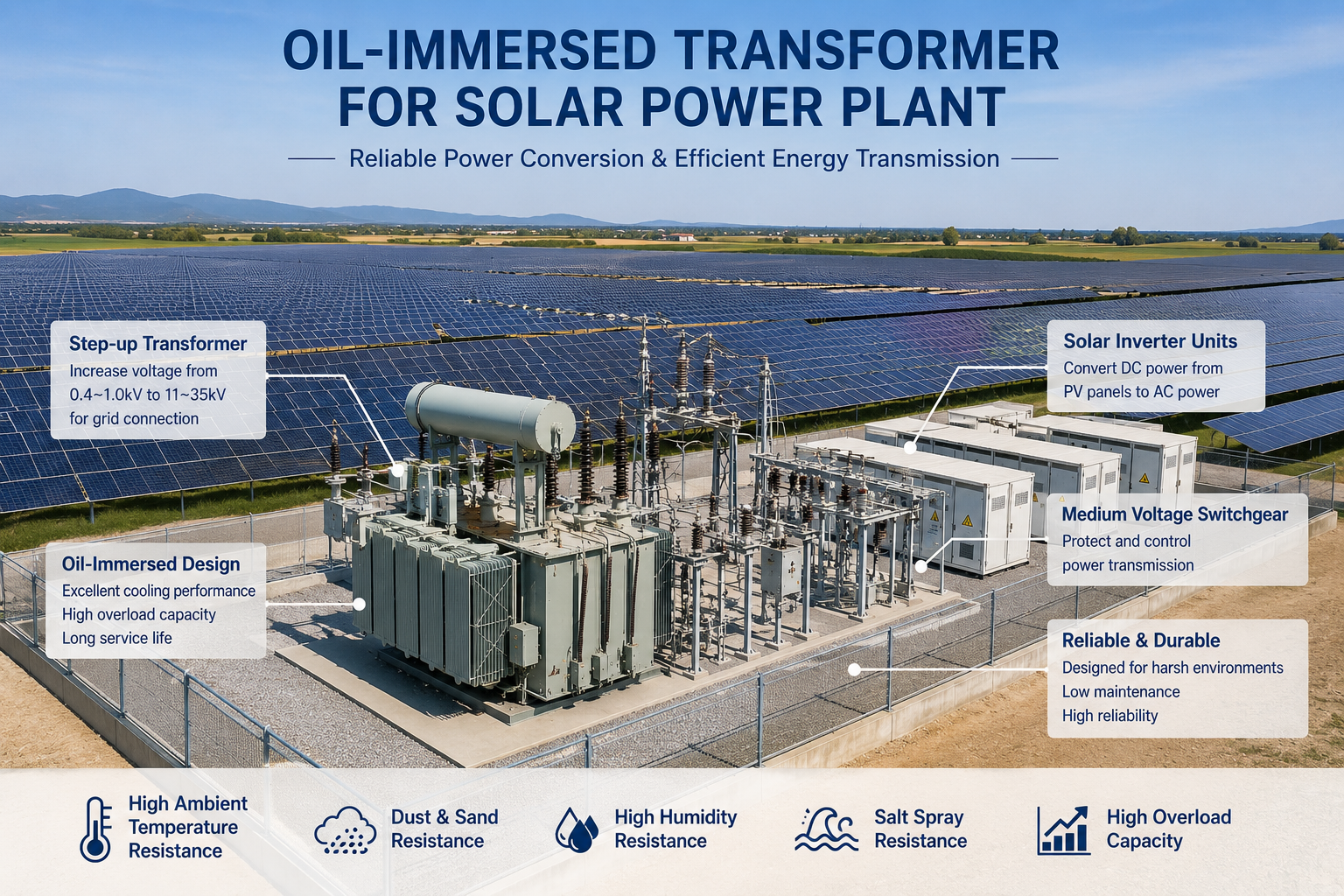 OIL-IMMERSED TRANSFORMER FOR SOLAR POWER PLANT

Reliable Power Conversion & Efficient Energy Transmission

Step-up Transformer
Increase voltage from 0.4~1.0kV to 11~35kV for grid connection

Oil-Immersed Design
Excellent cooling performance
High overload capacity
Long service life

Solar Inverter Units
Convert DC power from PV panels to AC power

Medium Voltage Switchgear
Protect and control power transmission

Reliable & Durable
Designed for harsh environments
Low maintenance
High reliability

High Ambient Temperature Resistance

Dust & Sand Resistance

High Humidity Resistance

Salt Spray Resistance

High Overload Capacity